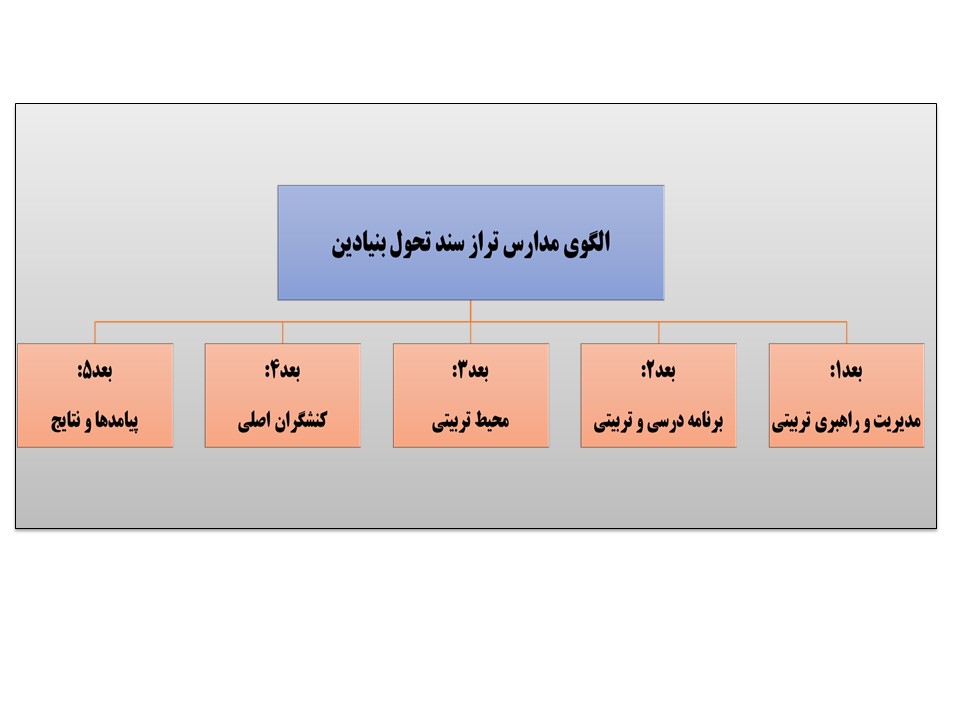 الگوی مدارس تراز سند تحول بنیادین

بعد۱:
مدیریت و راهبری تربیتی

بعد۲:
برنامه درسی و تربیتی

بعد۳:
محیط تربیتی

بعد۴:
کنشگران اصلی

بعد۵:
پیامدها و نتایج